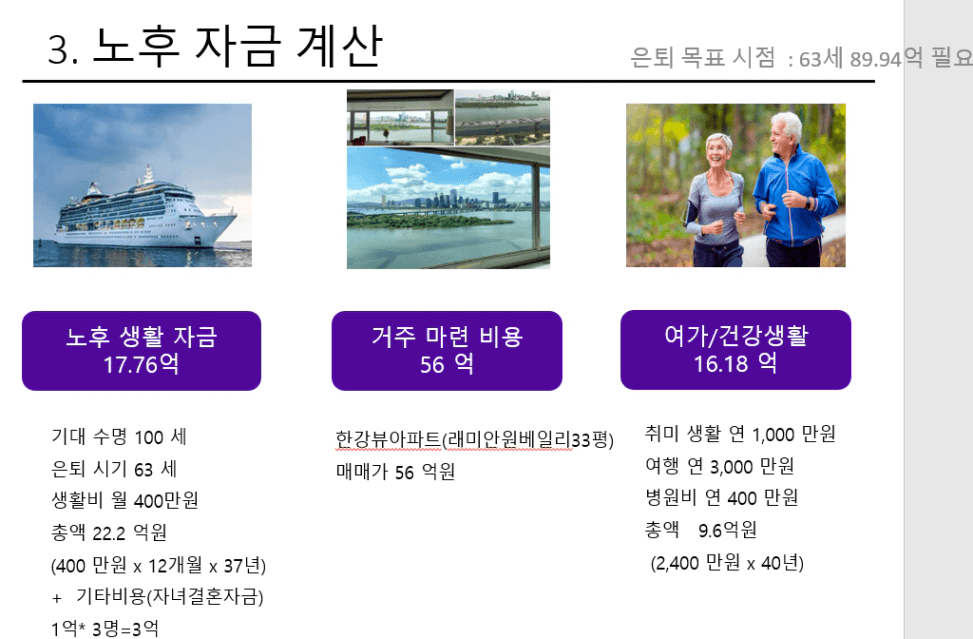 3. 노후 자금 계산

은퇴 목표 시점 : 63세 89.94억 필요

노후 생활 자금
17.76억

기대 수명 100 세
은퇴 시기 63 세
생활비 월 400만원
총액 22.2 억원
(400 만원 x 12개월 x 37년)
+ 기타비용(자녀결혼자금)
1억* 3명=3억

거주 마련 비용
56 억

한강뷰아파트(래미안원베일리33평)
매매가 56 억원

여가/건강생활
16.18 억

취미 생활 연 1,000 만원
여행 연 3,000 만원
병원비 연 400 만원
총액 9.6억원
(2,400 만원 x 40년)